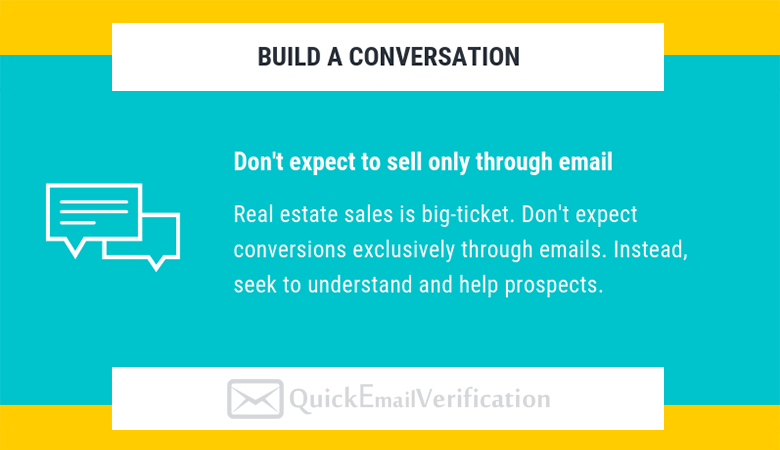 BUILD A CONVERSATION

Don't expect to sell only through email

Real estate sales is big-ticket. Don't expect conversions exclusively through emails. Instead, seek to understand and help prospects.

QuickEmailVerification